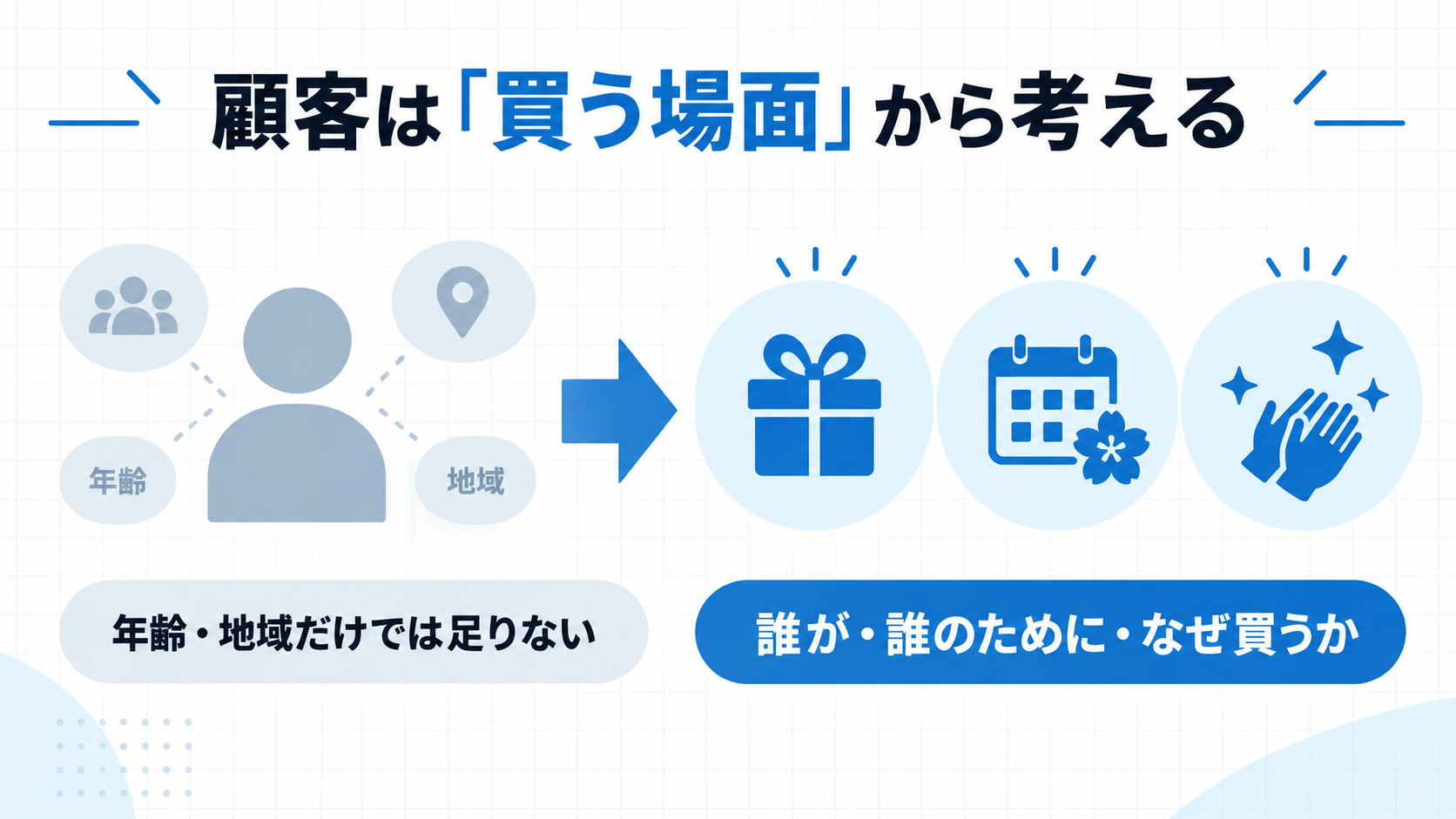 顧客は「買う場面」から考える

年齢

地域

年齢・地域だけでは足りない

誰が・誰のために・なぜ買うか